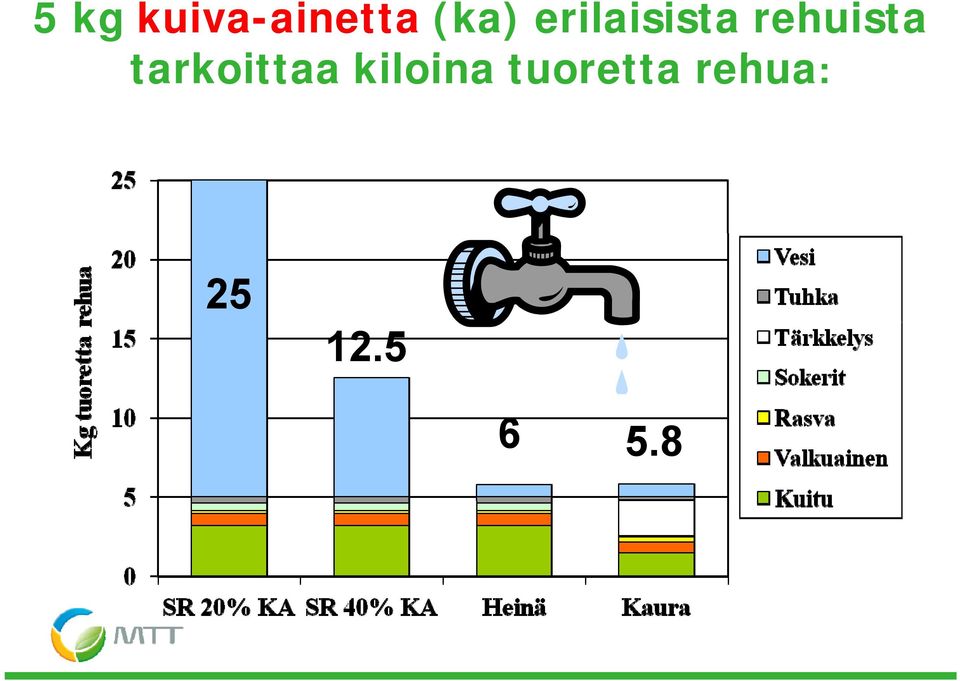 5 kg kuiva-ainetta (ka) erilaisista rehuista tarkoittaa kiloina tuoretta rehua:

Kg tuoretta rehua

25
20
15
10
5
0

25
12.5
6
5.8

SR 20% KA
SR 40% KA
Heinä
Kaura

Vesi
Tuhka
Tärkkelys
Sokerit
Rasva
Valkuainen
Kuitu

MTT